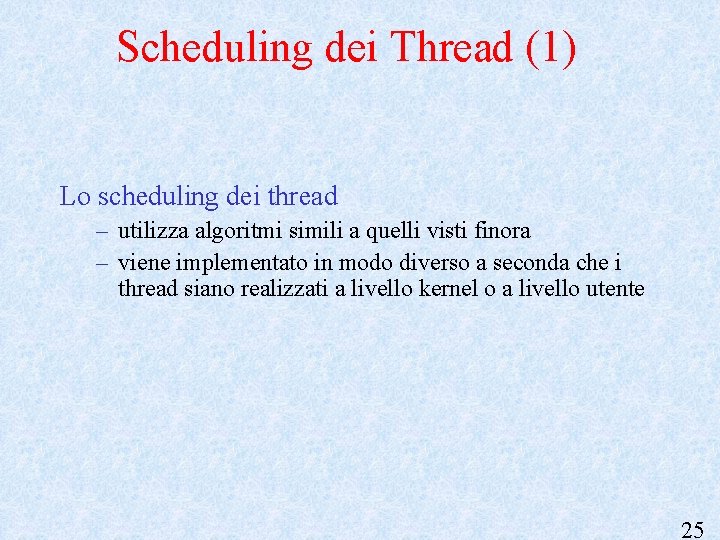 Scheduling dei Thread (1)

Lo scheduling dei thread

– utilizza algoritmi simili a quelli visti finora

– viene implementato in modo diverso a seconda che i thread siano realizzati a livello kernel o a livello utente

25